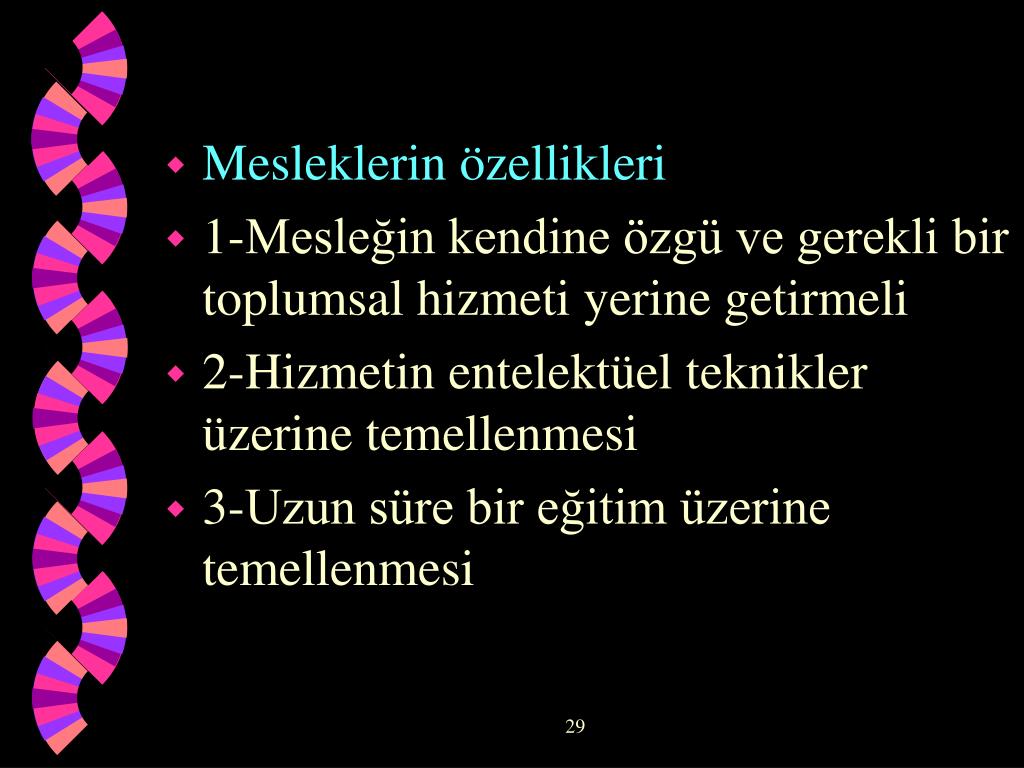 Mesleklerin özellikleri

1-Mesleğin kendine özgü ve gerekli bir toplumsal hizmeti yerine getirmeli

2-Hizmetin entelektüel teknikler üzerine temellenmesi

3-Uzun süre bir eğitim üzerine temellenmesi

29